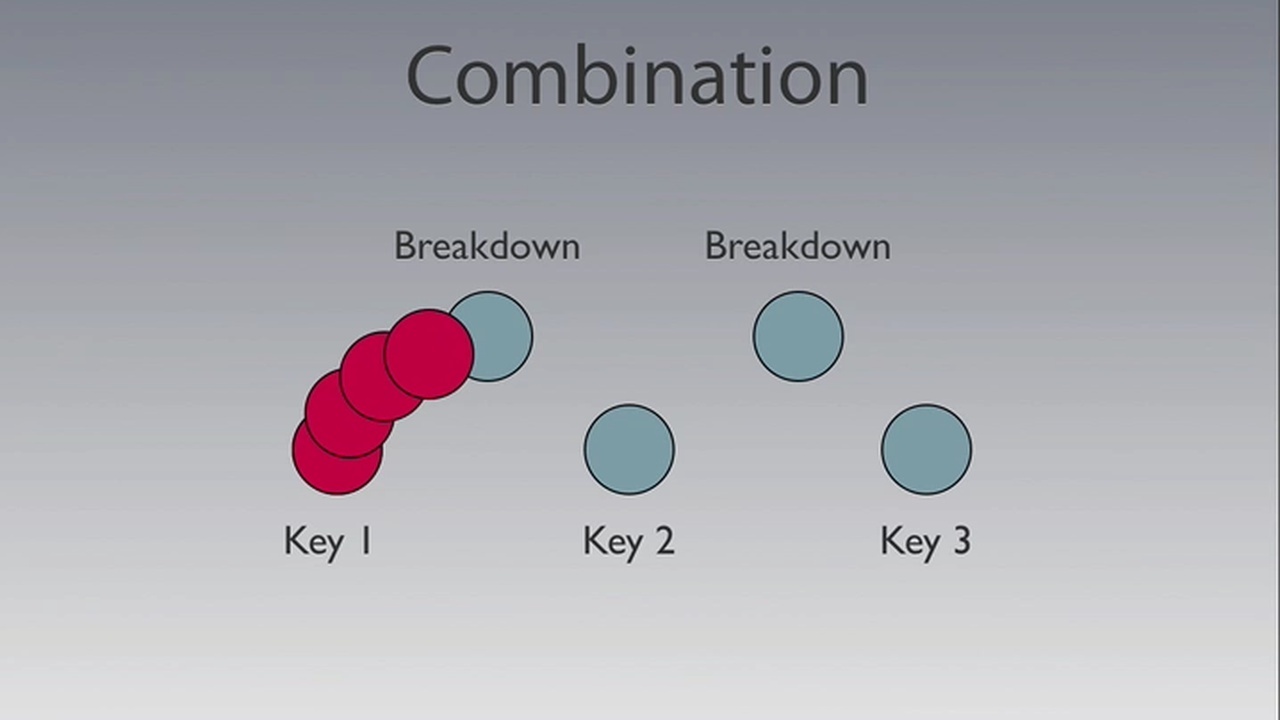 Combination

Breakdown

Breakdown

Key 1

Key 2

Key 3